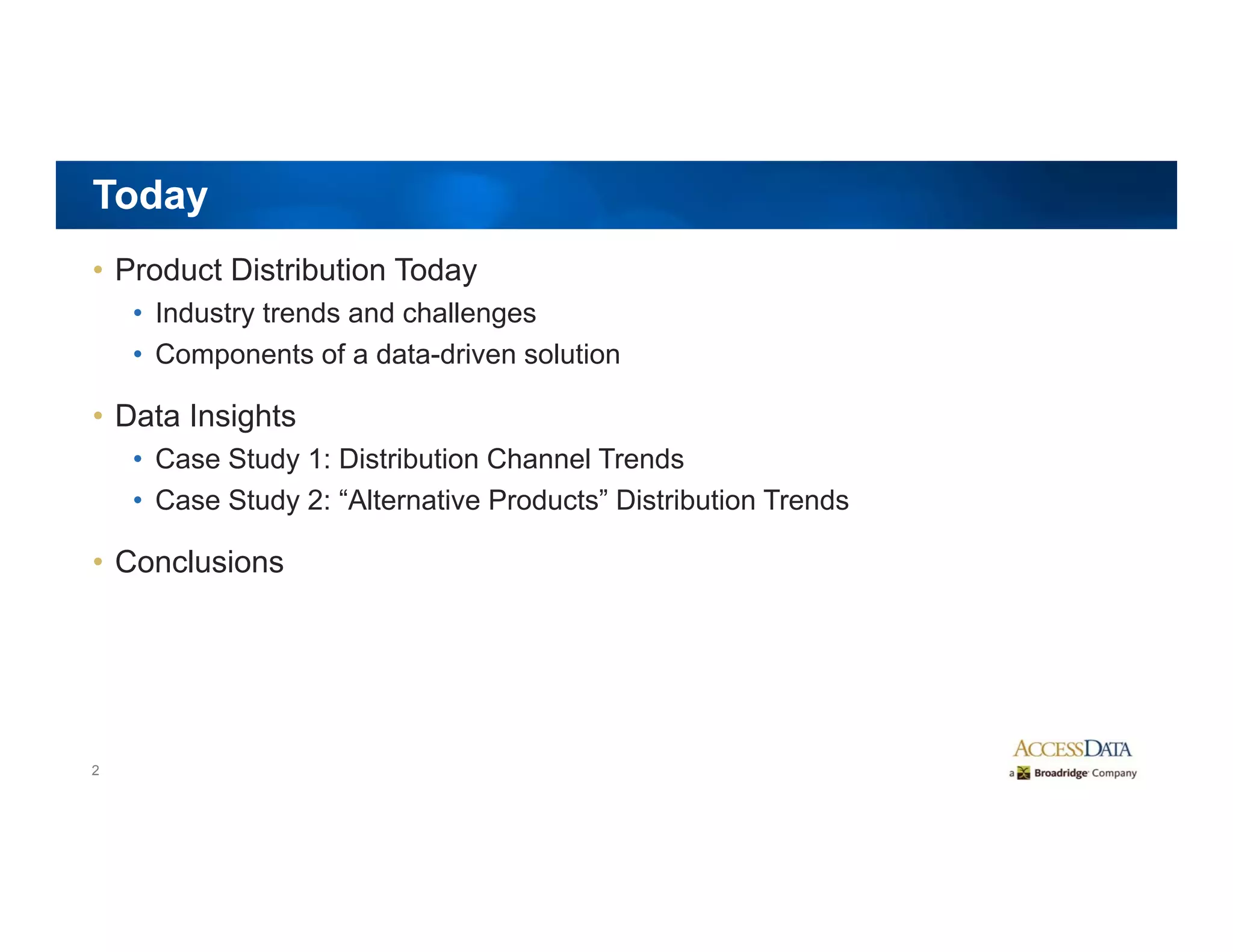 Today

• Product Distribution Today
  • Industry trends and challenges
  • Components of a data-driven solution

• Data Insights
  • Case Study 1: Distribution Channel Trends
  • Case Study 2: “Alternative Products” Distribution Trends

• Conclusions

2

ACCESSDATA
a Broadridge Company